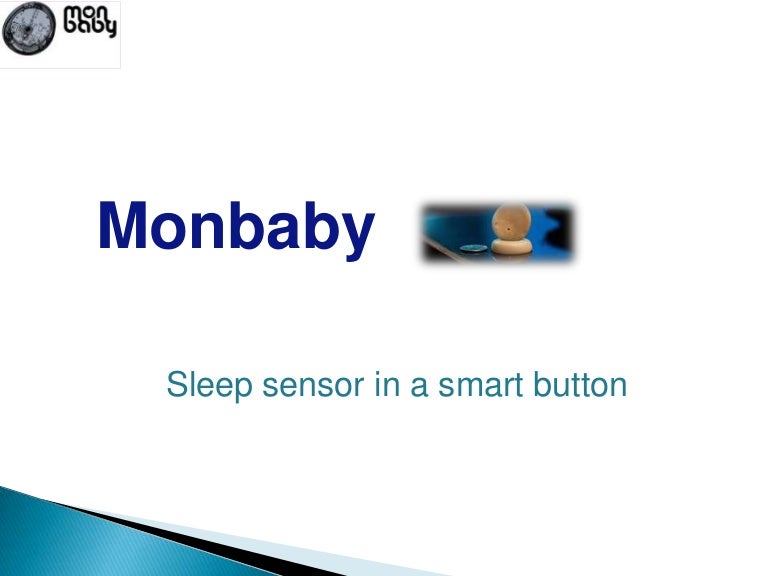 mon baby

Monbaby

Sleep sensor in a smart button